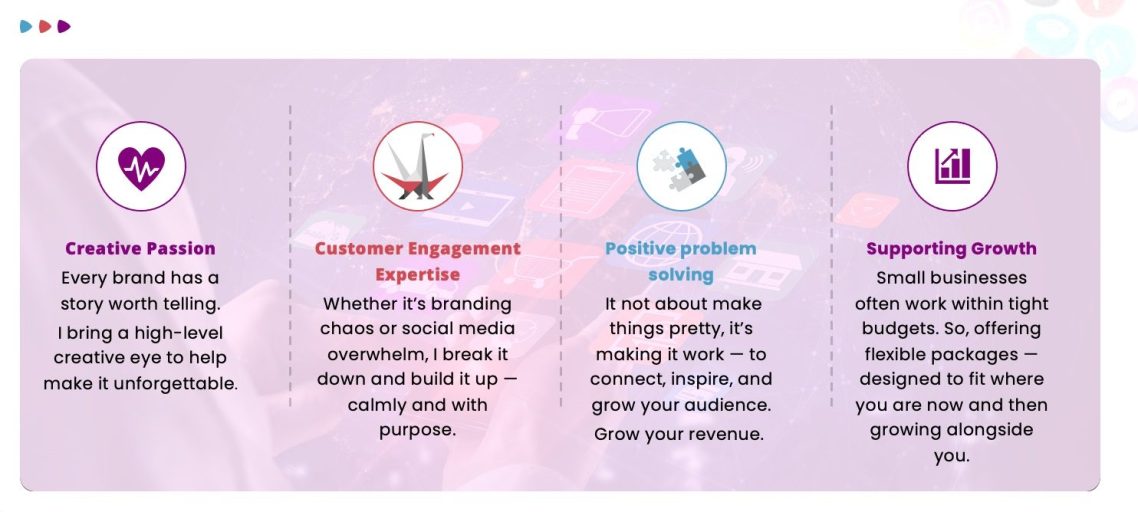 Creative Passion
Every brand has a story worth telling.
I bring a high-level creative eye to help make it unforgettable.

Customer Engagement Expertise
Whether it's branding chaos or social media overwhelm, I break it down and build it up — calmly and with purpose.

Positive problem solving
It not about make things pretty, it's making it work — to connect, inspire, and grow your audience.
Grow your revenue.

Supporting Growth
Small businesses often work within tight budgets. So, offering flexible packages — designed to fit where you are now and then growing alongside you.